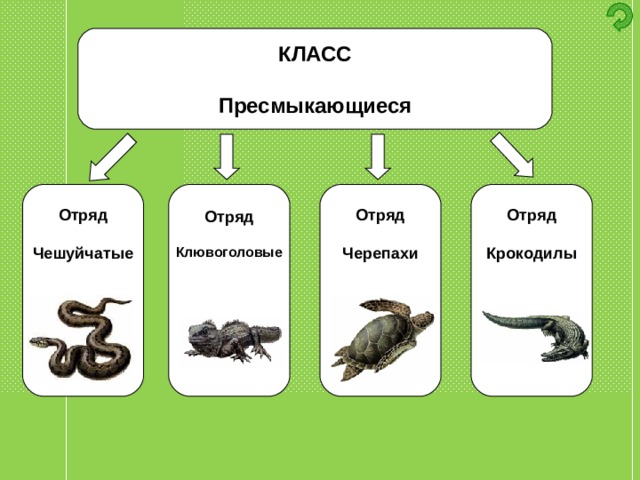 КЛАСС

Пресмыкающиеся

Отряд

Чешуйчатые

Отряд

Клювоголовые

Отряд

Черепахи

Отряд

Крокодилы